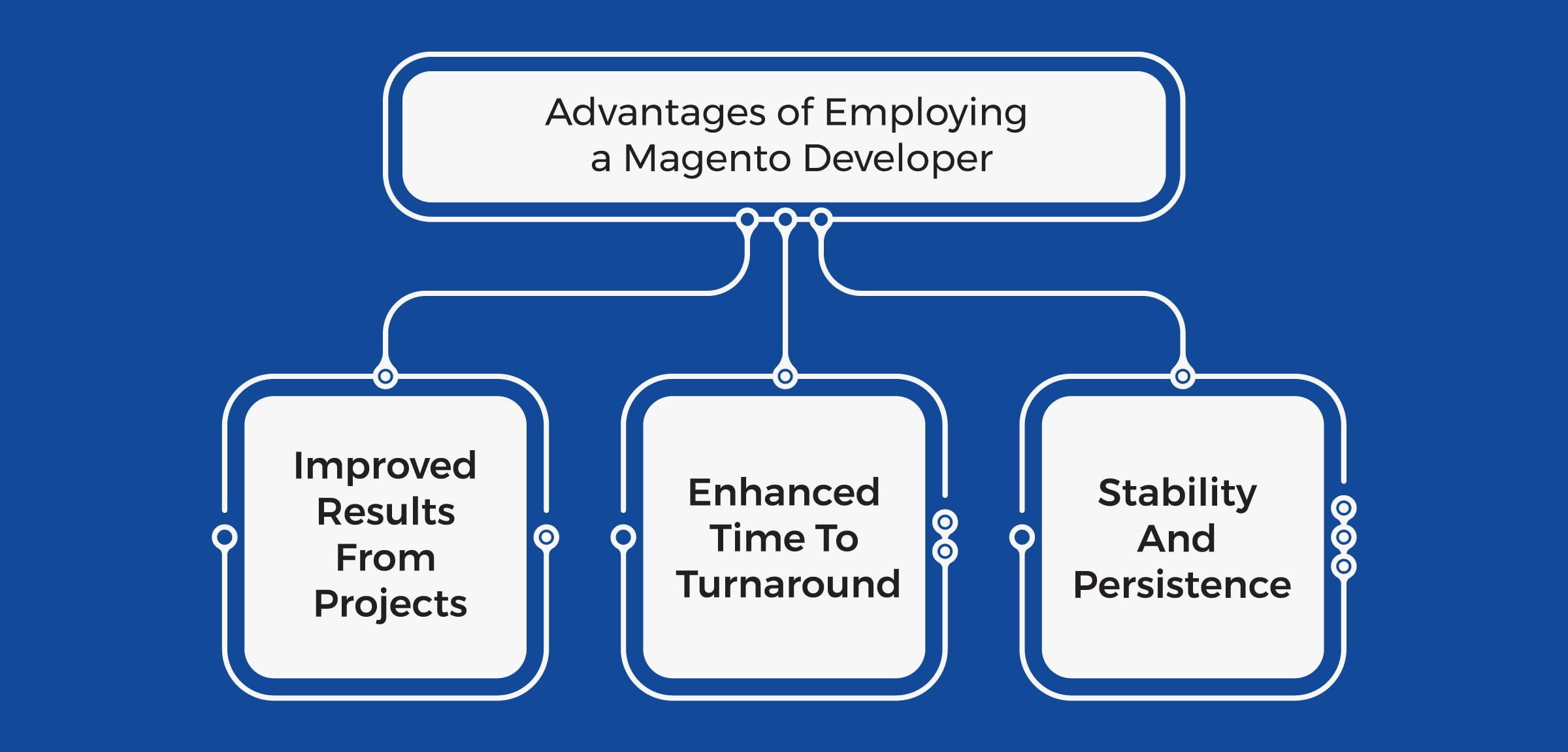 Advantages of Employing a Magento Developer

Improved Results From Projects

Enhanced Time To Turnaround

Stability And Persistence